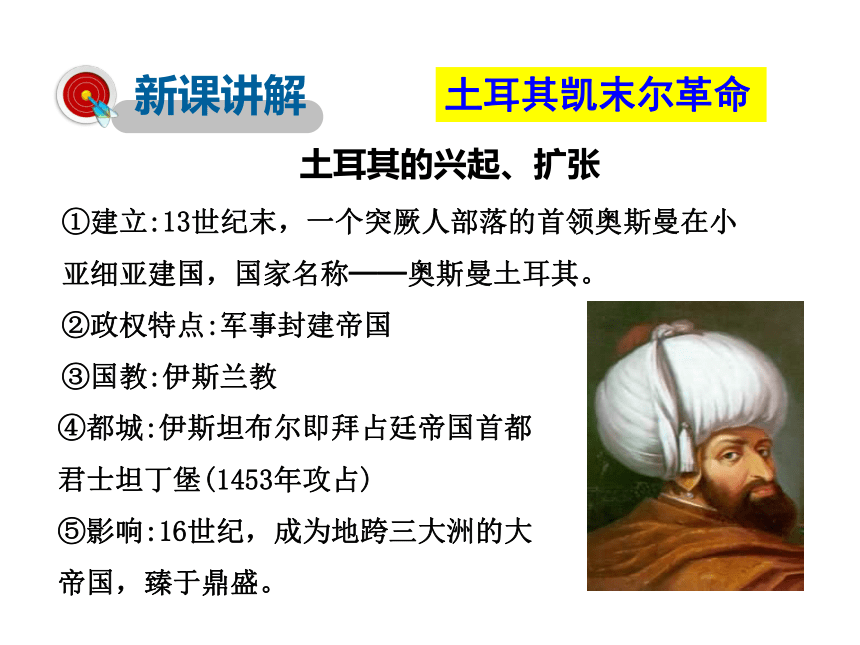 新课讲解

土耳其凯末尔革命

土耳其的兴起、扩张

①建立:13世纪末，一个突厥人部落的首领奥斯曼在小亚细亚建国，国家名称——奥斯曼土耳其。

②政权特点:军事封建帝国

③国教:伊斯兰教

④都城:伊斯坦布尔即拜占廷帝国首都君士坦丁堡(1453年攻占)

⑤影响:16世纪，成为地跨三大洲的大帝国，臻于鼎盛。